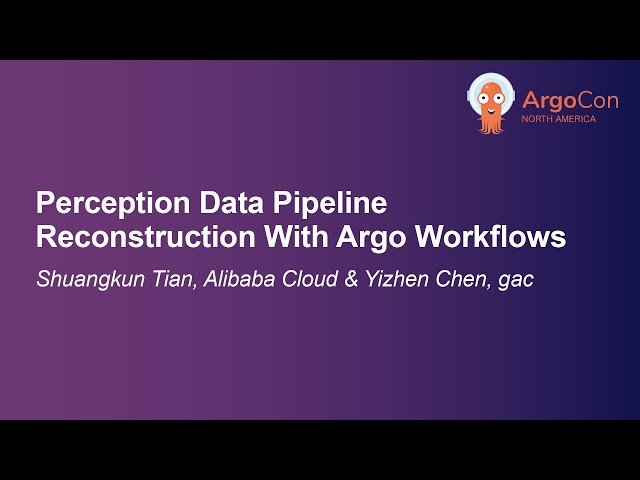 ArgoCon
NORTH AMERICA

Perception Data Pipeline Reconstruction With Argo Workflows

Shuangkun Tian, Alibaba Cloud & Yizhen Chen, gac